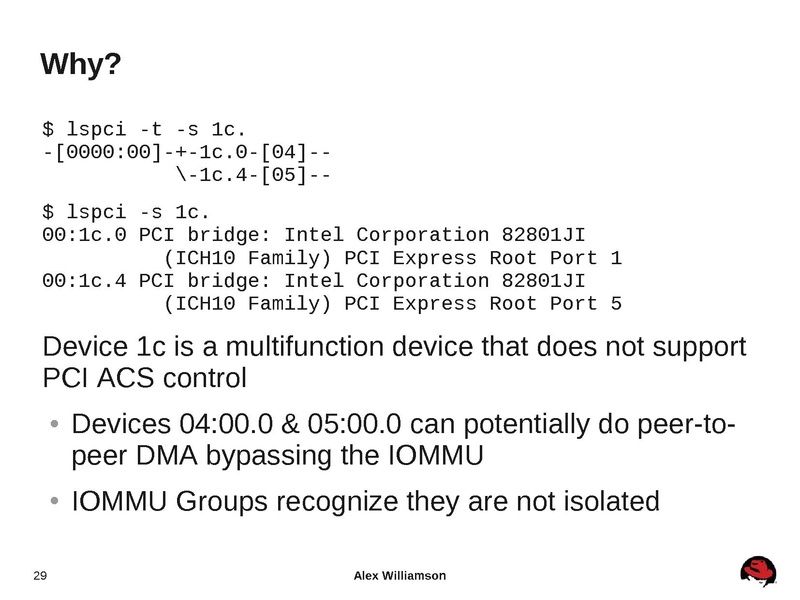 Why?

$ lspci -t -s 1c.
-[0000:00]-+-1c.0-[04]--
           \-1c.4-[05]--

$ lspci -s 1c.
00:1c.0 PCI bridge: Intel Corporation 82801JI
          (ICH10 Family) PCI Express Root Port 1
00:1c.4 PCI bridge: Intel Corporation 82801JI
          (ICH10 Family) PCI Express Root Port 5

Device 1c is a multifunction device that does not support PCI ACS control

• Devices 04:00.0 & 05:00.0 can potentially do peer-to-peer DMA bypassing the IOMMU

• IOMMU Groups recognize they are not isolated

29

Alex Williamson